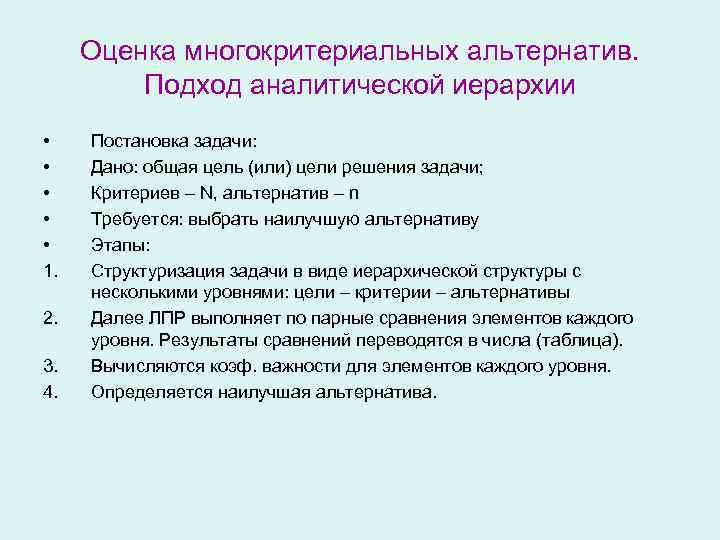 Оценка многокритериальных альтернатив. Подход аналитической иерархии

• Постановка задачи:
• Дано: общая цель (или) цели решения задачи;
• Критериев – N, альтернатив – n
• Требуется: выбрать наилучшую альтернативу
• Этапы:
1. Структуризация задачи в виде иерархической структуры с несколькими уровнями: цели – критерии – альтернативы
2. Далее ЛПР выполняет по парные сравнения элементов каждого уровня. Результаты сравнений переводятся в числа (таблица).
3. Вычисляются коэф. важности для элементов каждого уровня.
4. Определяется наилучшая альтернатива.